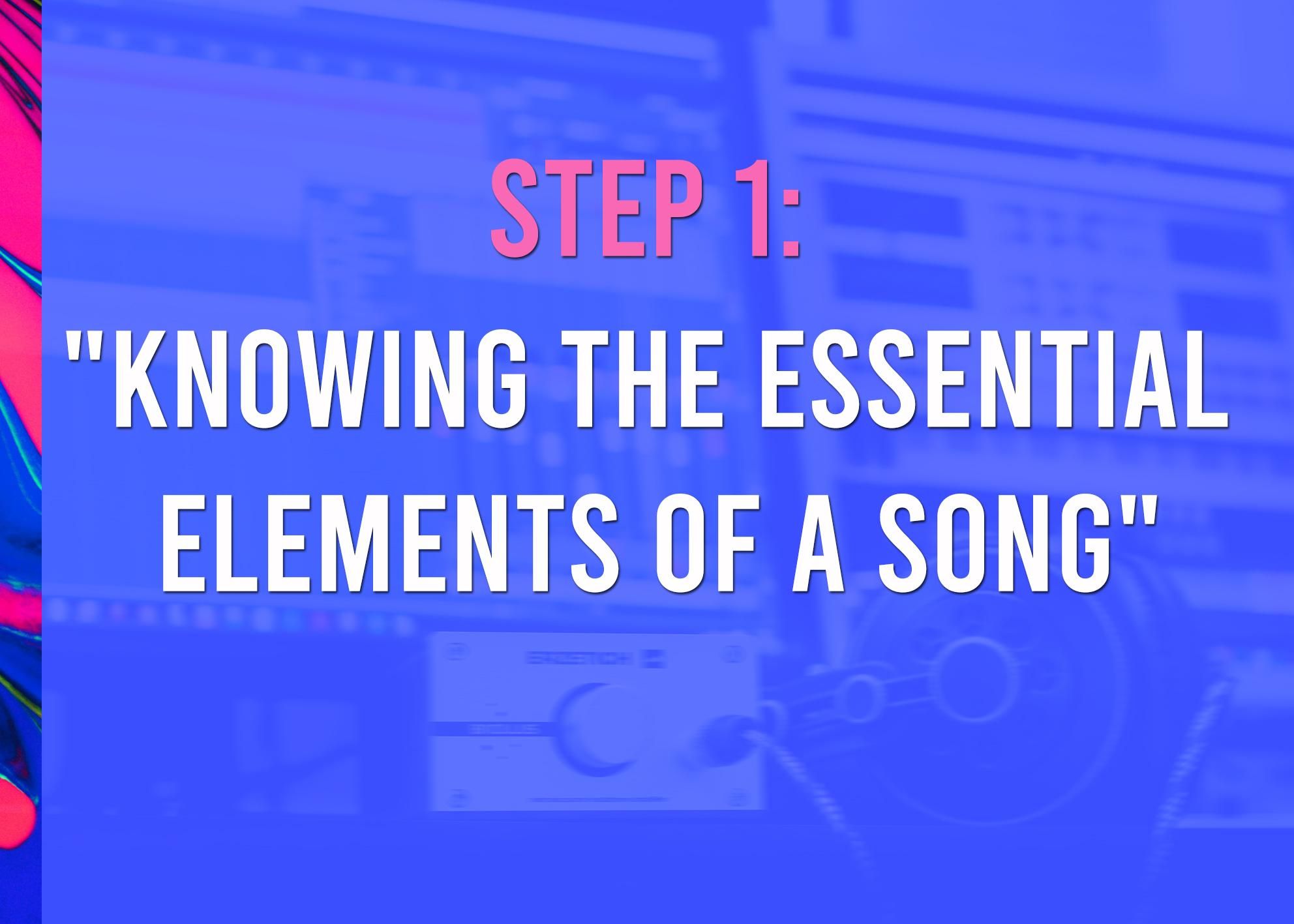 STEP 1:

"KNOWING THE ESSENTIAL ELEMENTS OF A SONG"